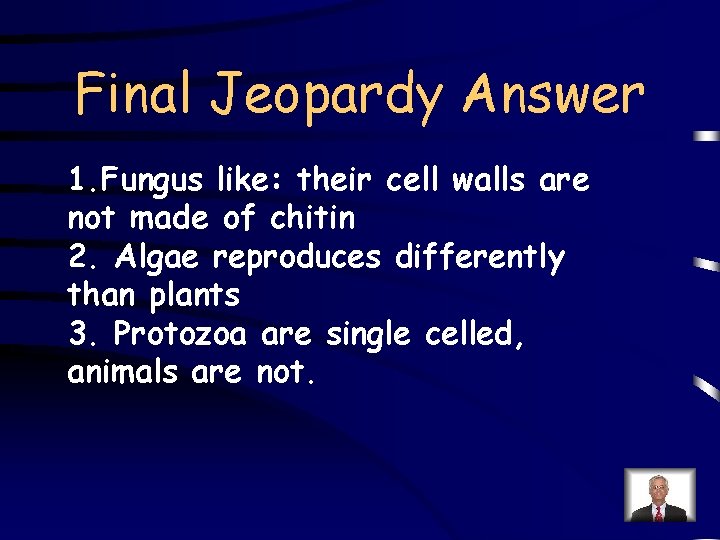 Final Jeopardy Answer

1.Fungus like: their cell walls are not made of chitin
2. Algae reproduces differently than plants
3. Protozoa are single celled, animals are not.